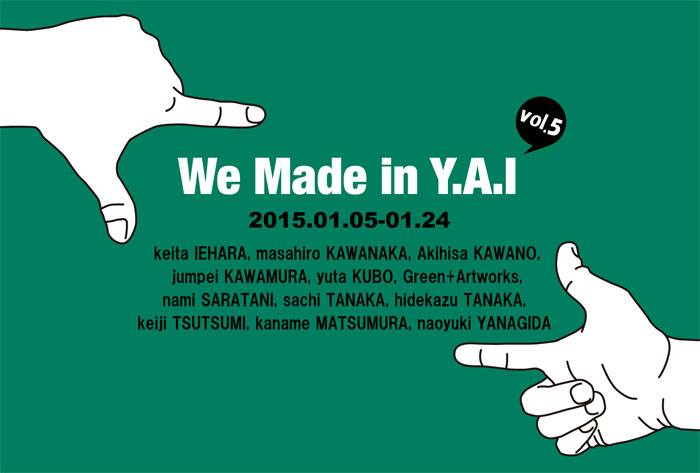 vol.5

We Made in Y.A.I

2015.01.05-01.24

keita IEHARA, masahiro KAWANAKA, Akihisa KAWANO, jumpei KAWAMURA, yuta KUBO, Green+Artworks, nami SARATANI, sachi TANAKA, hidekazu TANAKA, keiji TSUTSUMI, kaname MATSUMURA, naoyuki YANAGIDA